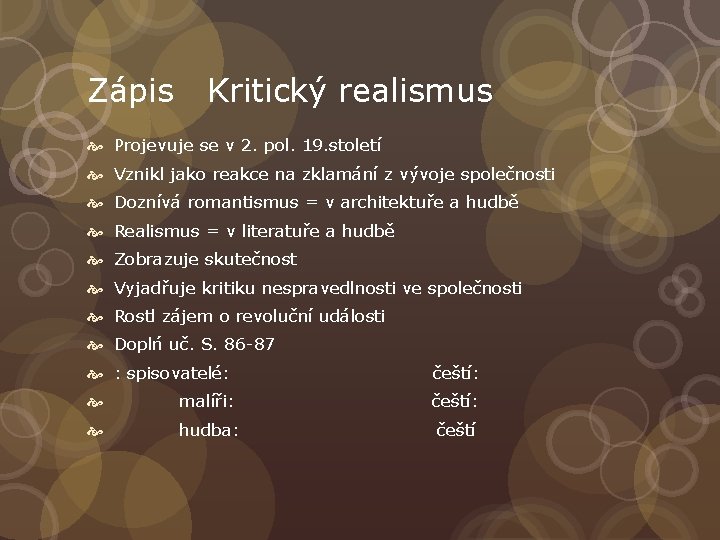 Zápis Kritický realismus

Projevuje se v 2. pol. 19.století
Vznikl jako reakce na zklamání z vývoje společnosti
Doznívá romantismus = v architektuře a hudbě
Realismus = v literatuře a hudbě
Zobrazuje skutečnost
Vyjadřuje kritiku nespravedlnosti ve společnosti
Rostl zájem o revoluční události
Doplň uč. S. 86-87
: spisovatelé: čeští:
malíři: čeští:
hudba: čeští